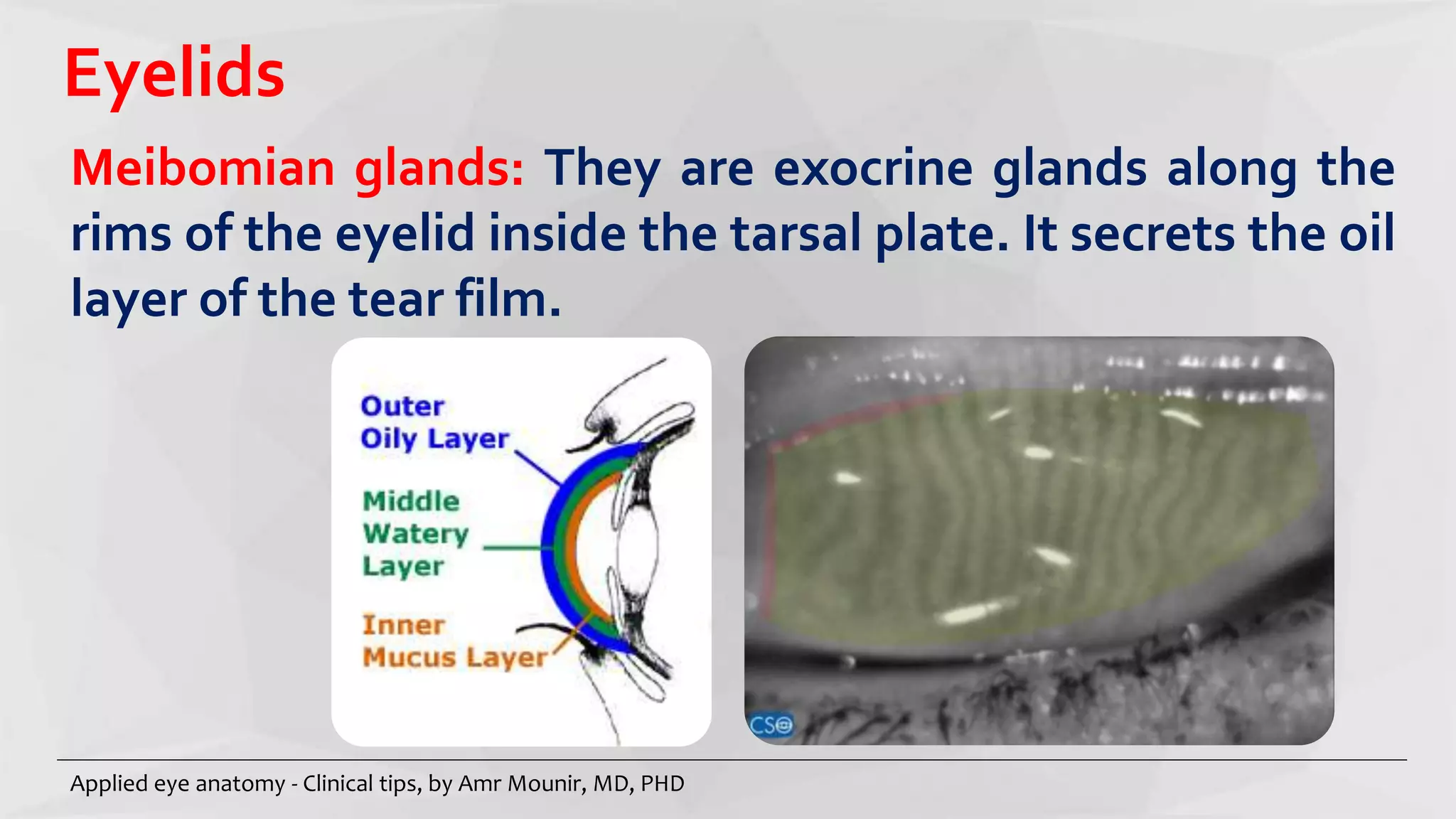 Eyelids

Meibomian glands: They are exocrine glands along the rims of the eyelid inside the tarsal plate. It secrets the oil layer of the tear film.

Outer Oily Layer

Middle Watery Layer

Inner Mucus Layer

CSO

Applied eye anatomy - Clinical tips, by Amr Mounir, MD, PHD